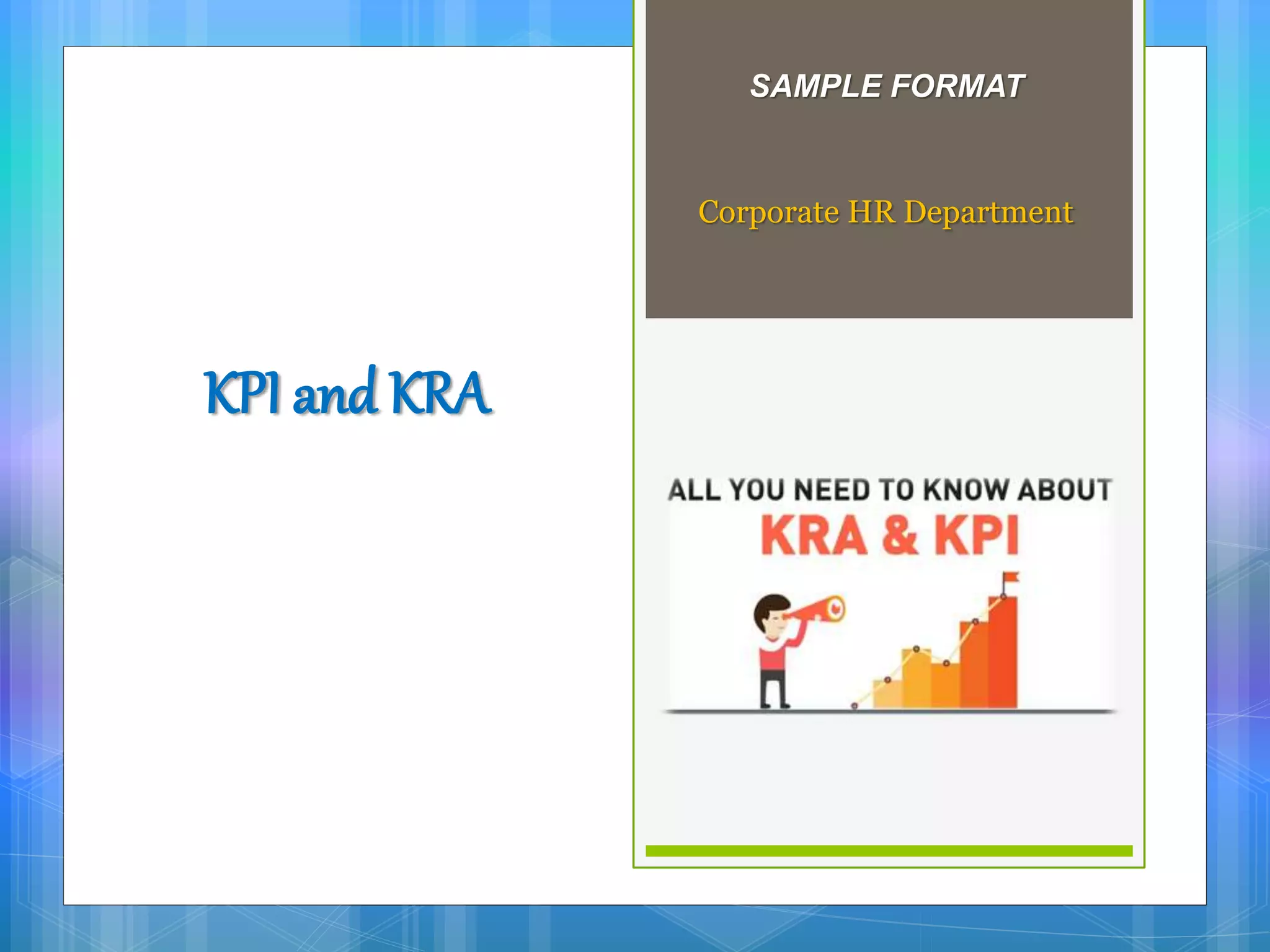 KPI and KRA

SAMPLE FORMAT

Corporate HR Department

ALL YOU NEED TO KNOW ABOUT
KRA & KPI